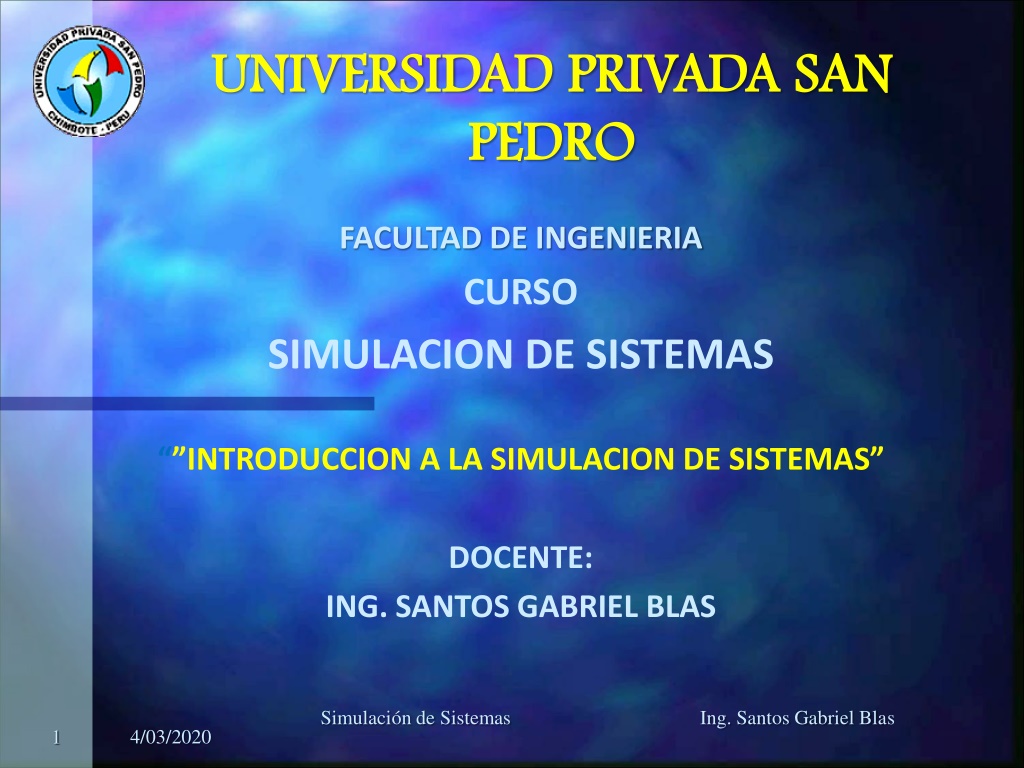 UNIVERSIDAD PRIVADA SAN PEDRO CHIMBOTE - PERU

UNIVERSIDAD PRIVADA SAN PEDRO

FACULTAD DE INGENIERIA

CURSO

SIMULACION DE SISTEMAS

“”INTRODUCCION A LA SIMULACION DE SISTEMAS”

DOCENTE:

ING. SANTOS GABRIEL BLAS

Simulación de Sistemas

Ing. Santos Gabriel Blas

1

4/03/2020